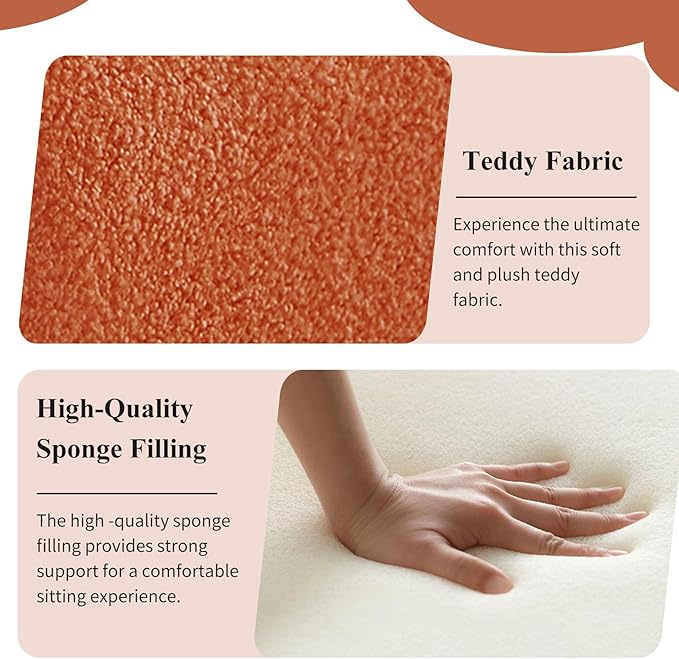 Teddy Fabric

Experience the ultimate comfort with this soft and plush teddy fabric.

High-Quality Sponge Filling

The high -quality sponge filling provides strong support for a comfortable sitting experience.